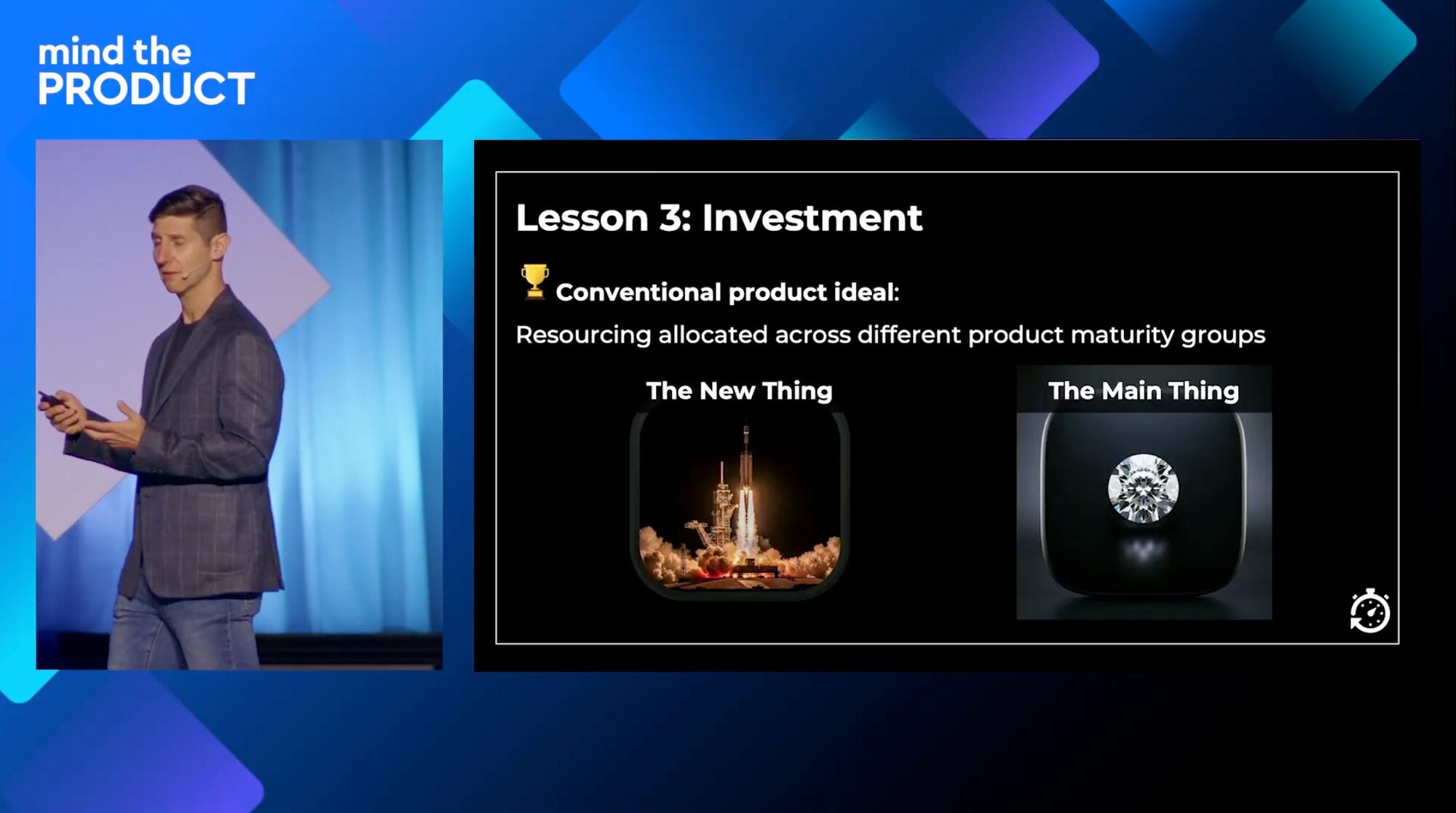 mind the
PRODUCT

Lesson 3: Investment

🏆 Conventional product ideal:

Resourcing allocated across different product maturity groups

The New Thing

The Main Thing